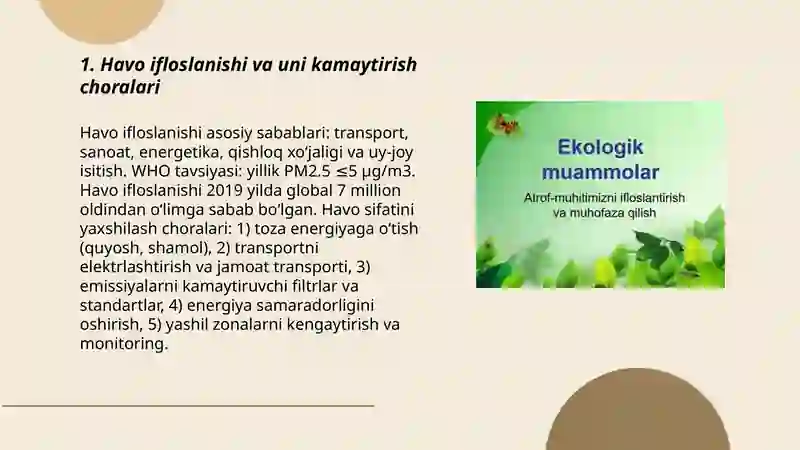 1. Havo ifloslanishi va uni kamaytirish choralari

Havo ifloslanishi asosiy sabablari: transport, sanoat, energetika, qishloq xo'jaligi va uy-joy isitish. WHO tavsiyasi: yillik PM2.5 ≤5 µg/m3. Havo ifloslanishi 2019 yilda global 7 million oldindan o'limga sabab bo'lgan. Havo sifatini yaxshilash choralari: 1) toza energiyaga o'tish (quyosh, shamol), 2) transportni elektrlashtirish va jamoat transporti, 3) emissiyalarni kamaytiruvchi filtrlar va standartlar, 4) energiya samaradorligini oshirish, 5) yashil zonalarni kengaytirish va monitoring.

Ekologik muammolar

Atrof-muhitimizni ifloslantirish va muhofaza qilish